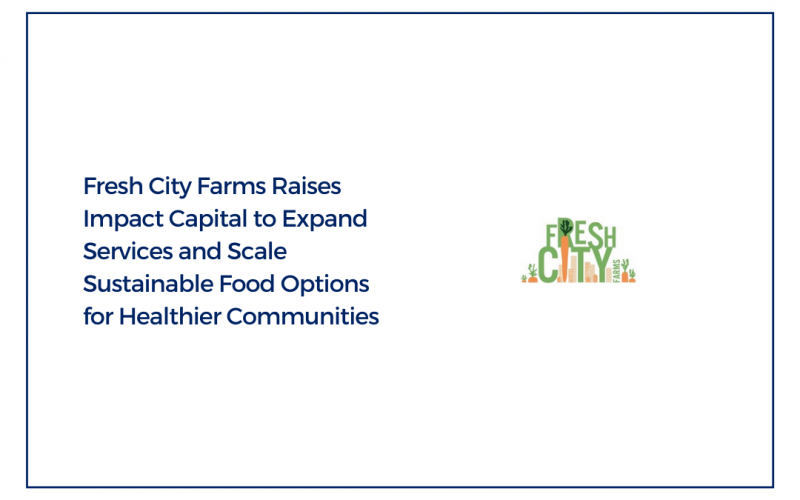 Fresh City Farms Raises Impact Capital to Expand Services and Scale Sustainable Food Options for Healthier Communities

FRESH CITY FARMS